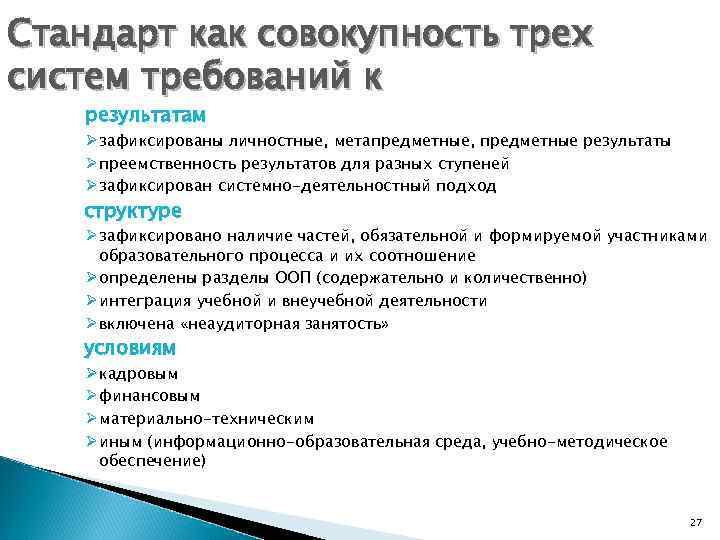 Стандарт как совокупность трех систем требований к

результатам

➢зафиксированы личностные, метапредметные, предметные результаты

➢преемственность результатов для разных ступеней

➢зафиксирован системно-деятельностный подход

структуре

➢зафиксировано наличие частей, обязательной и формируемой участниками образовательного процесса и их соотношение

➢определены разделы ООП (содержательно и количественно)

➢интеграция учебной и внеучебной деятельности

➢включена «неаудиторная занятость»

условиям

➢кадровым

➢финансовым

➢материально-техническим

➢иным (информационно-образовательная среда, учебно-методическое обеспечение)

27